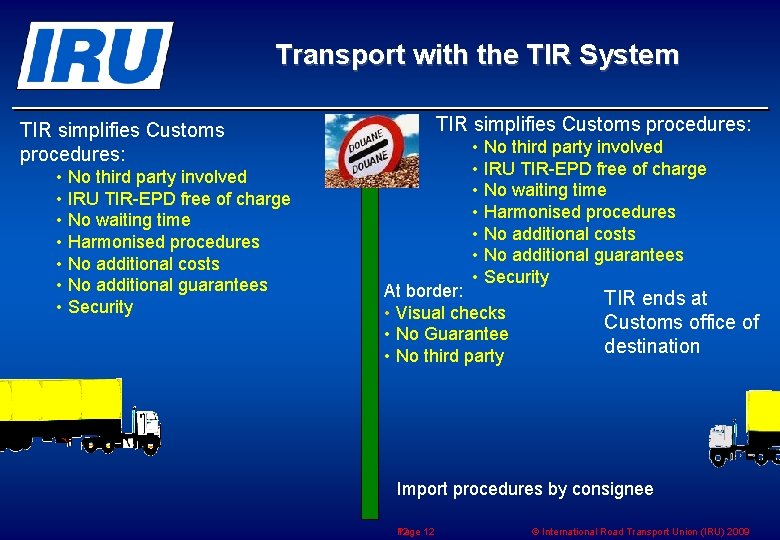 IRU

Transport with the TIR System

TIR simplifies Customs procedures:
• No third party involved
• IRU TIR-EPD free of charge
• No waiting time
• Harmonised procedures
• No additional costs
• No additional guarantees
• Security

DOUANE
DOUANE

TIR simplifies Customs procedures:
• No third party involved
• IRU TIR-EPD free of charge
• No waiting time
• Harmonised procedures
• No additional costs
• No additional guarantees
• Security

At border:
• Visual checks
• No Guarantee
• No third party

TIR ends at Customs office of destination

Import procedures by consignee

Page 12

© International Road Transport Union (IRU) 2009